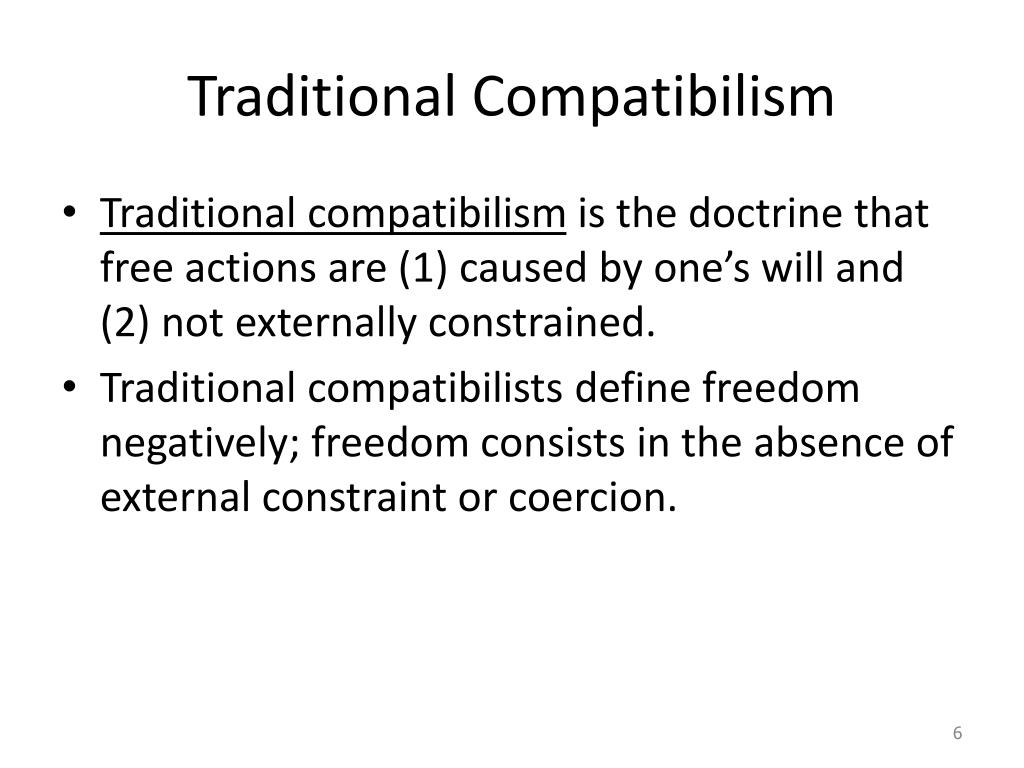 Traditional Compatibilism

• Traditional compatibilism is the doctrine that free actions are (1) caused by one's will and (2) not externally constrained.
• Traditional compatibilists define freedom negatively; freedom consists in the absence of external constraint or coercion.

6